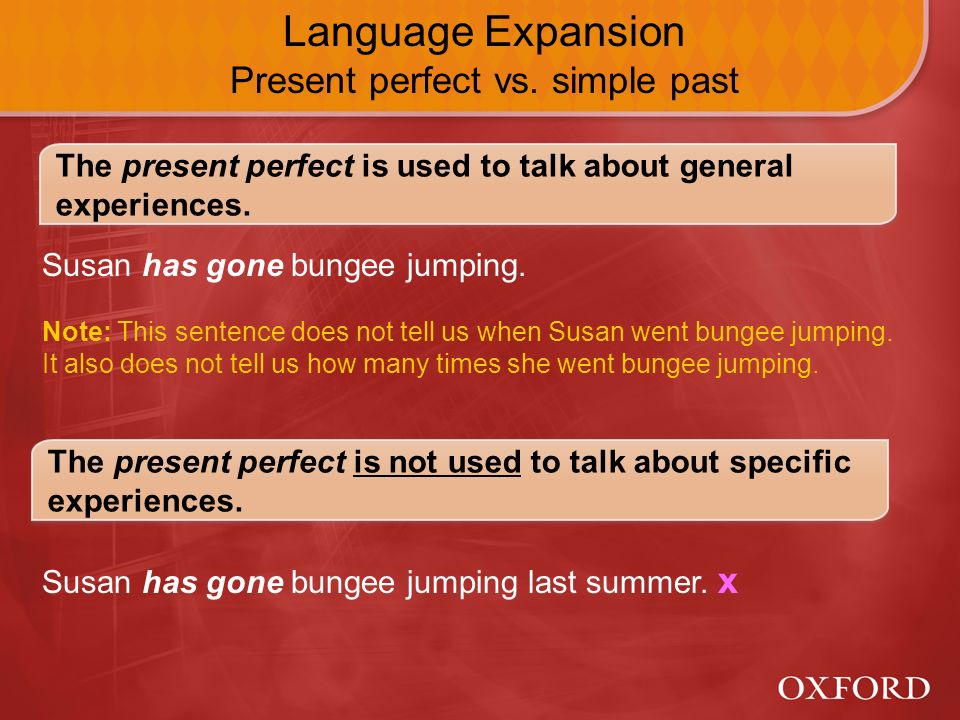 Language Expansion
Present perfect vs. simple past

The present perfect is used to talk about general experiences.

Susan has gone bungee jumping.

Note: This sentence does not tell us when Susan went bungee jumping. It also does not tell us how many times she went bungee jumping.

The present perfect is not used to talk about specific experiences.

Susan has gone bungee jumping last summer. x

OXFORD